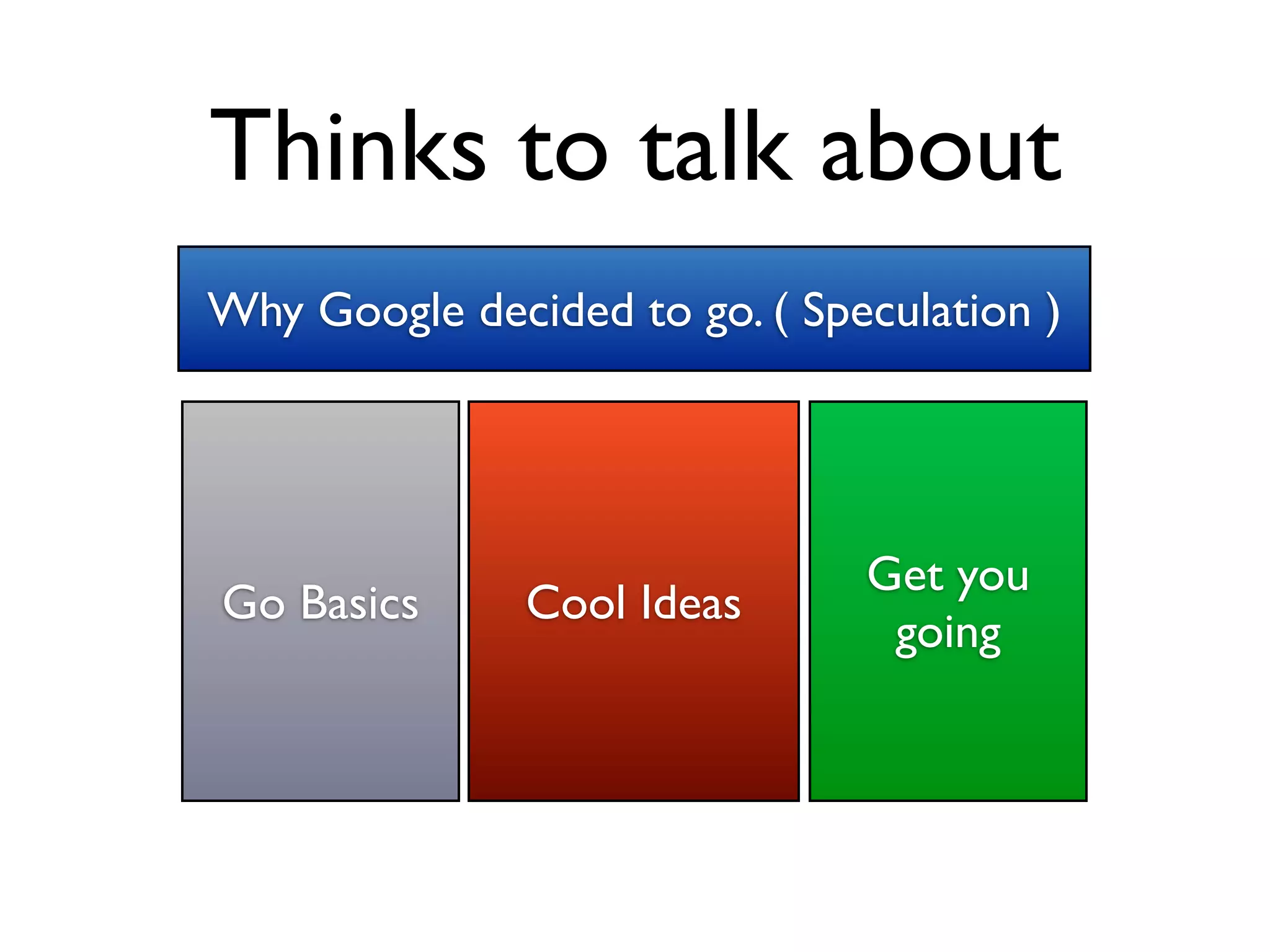 Thinks to talk about

Why Google decided to go. ( Speculation )

Go Basics

Cool Ideas

Get you going